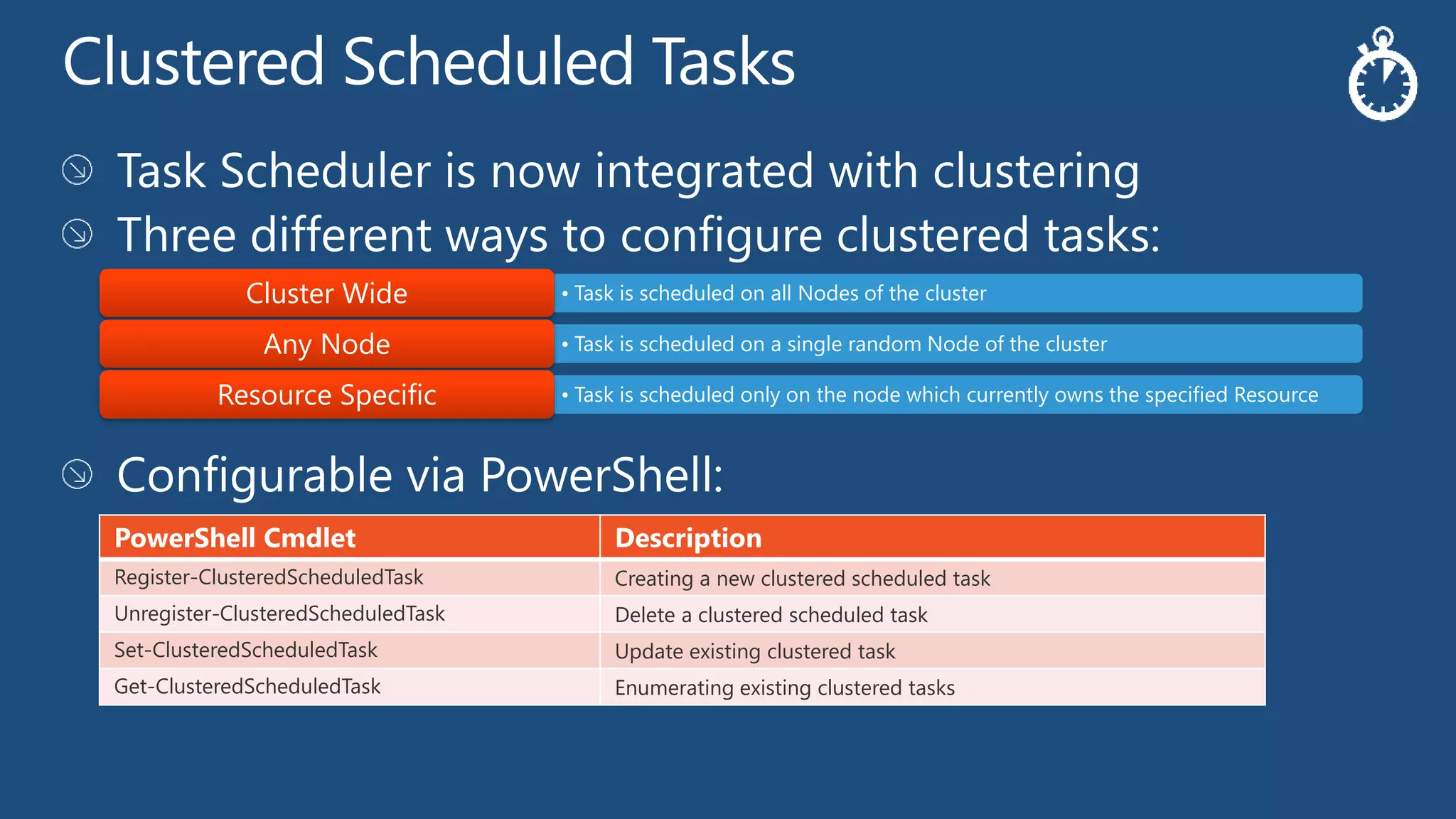 Clustered Scheduled Tasks

Task Scheduler is now integrated with clustering

Three different ways to configure clustered tasks:

Cluster Wide
• Task is scheduled on all Nodes of the cluster

Any Node
• Task is scheduled on a single random Node of the cluster

Resource Specific
• Task is scheduled only on the node which currently owns the specified Resource

Configurable via PowerShell:

| PowerShell Cmdlet | Description |
|---|---|
| Register-ClusteredScheduledTask | Creating a new clustered scheduled task |
| Unregister-ClusteredScheduledTask | Delete a clustered scheduled task |
| Set-ClusteredScheduledTask | Update existing clustered task |
| Get-ClusteredScheduledTask | Enumerating existing clustered tasks |